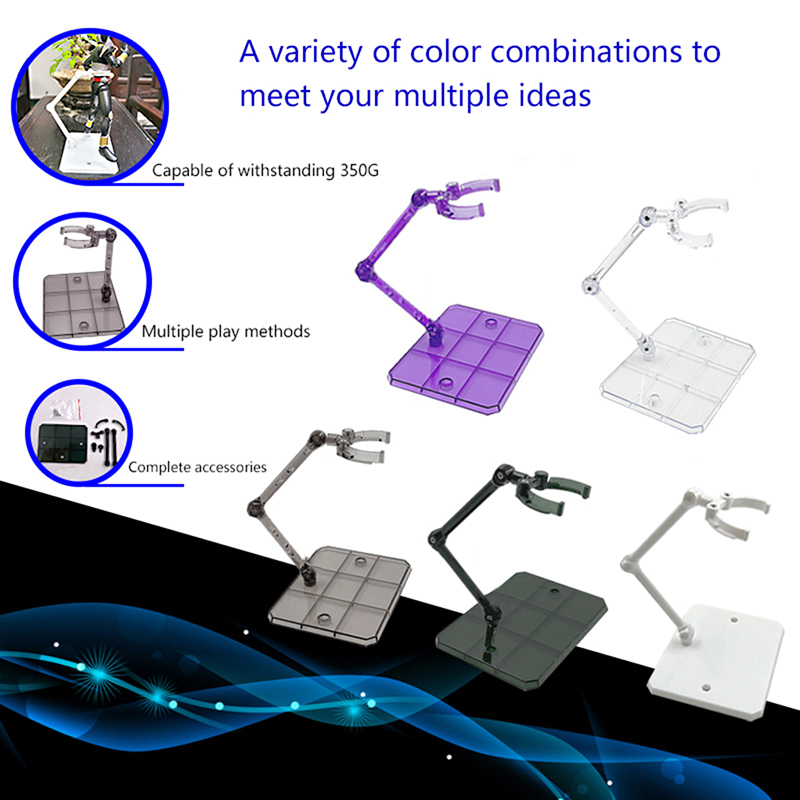 A variety of color combinations to meet your multiple ideas

Capable of withstanding 350G

Multiple play methods

Complete accessories